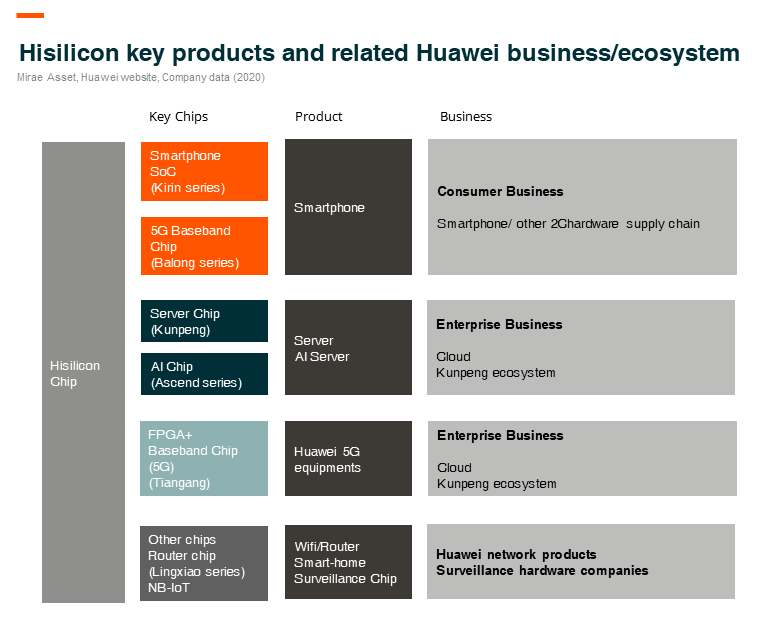 Hisilicon key products and related Huawei business/ecosystem
Mirae Asset, Huawei website, Company data (2020)

Key Chips

Product

Business

Hisilicon Chip

Smartphone SoC (Kirin series)

5G Baseband Chip (Balong series)

Smartphone

Consumer Business

Smartphone/ other 2Chardware supply chain

Server Chip (Kunpeng)

AI Chip (Ascend series)

Server
AI Server

Enterprise Business

Cloud
Kunpeng ecosystem

FPGA+ Baseband Chip (5G) (Tiangang)

Huawei 5G equipments

Enterprise Business

Cloud
Kunpeng ecosystem

Other chips
Router chip (Lingxiao series)
NB-IoT

Wifi/Router
Smart-home
Surveillance Chip

Huawei network products
Surveillance hardware companies